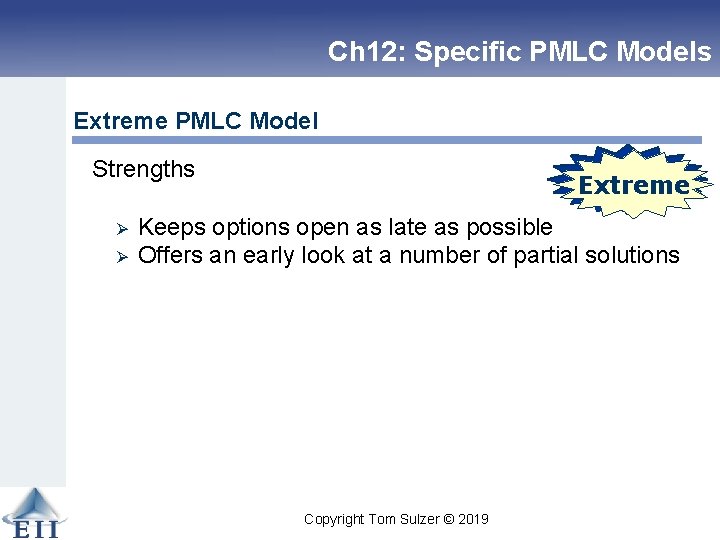 Ch12: Specific PMLC Models

Extreme PMLC Model

Strengths

Extreme

➢ Keeps options open as late as possible
➢ Offers an early look at a number of partial solutions

EII

Copyright Tom Sulzer © 2019